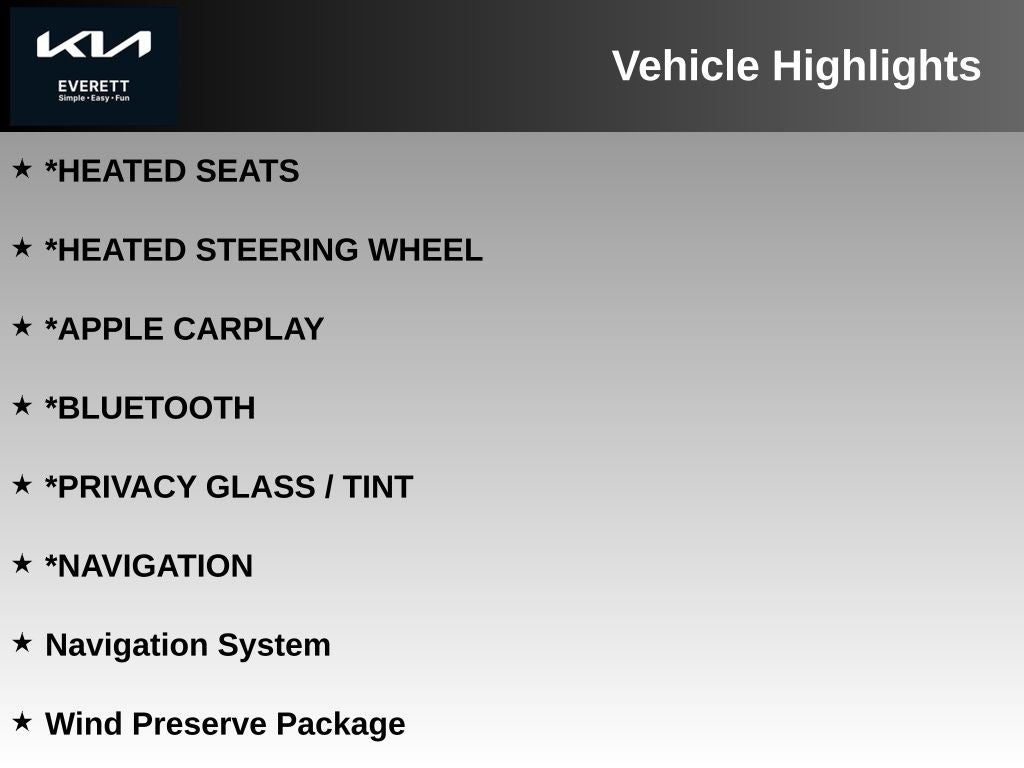 KIA
EVERETT
Simple • Easy • Fun

Vehicle Highlights

★ *HEATED SEATS

★ *HEATED STEERING WHEEL

★ *APPLE CARPLAY

★ *BLUETOOTH

★ *PRIVACY GLASS / TINT

★ *NAVIGATION

★ Navigation System

★ Wind Preserve Package